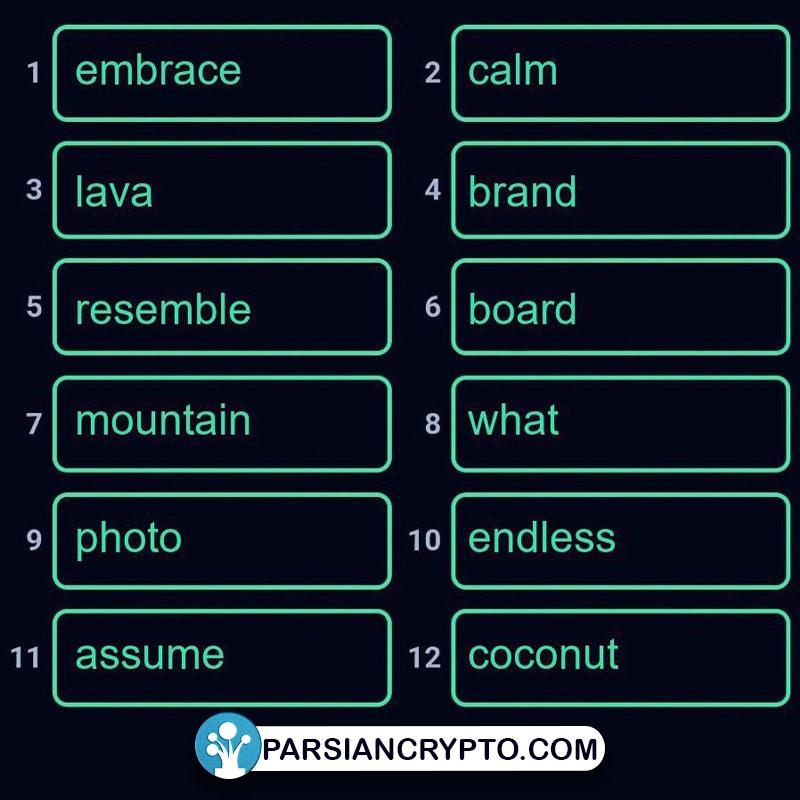 1 embrace
2 calm
3 lava
4 brand
5 resemble
6 board
7 mountain
8 what
9 photo
10 endless
11 assume
12 coconut

PARSIANCRYPTO.COM